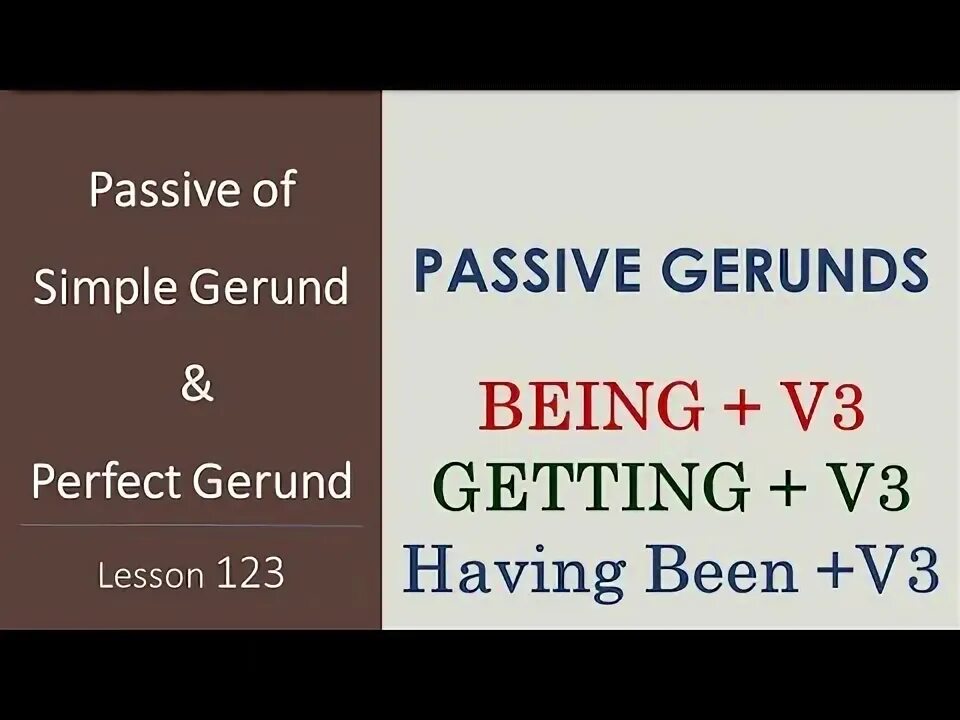 Passive of Simple Gerund & Perfect Gerund

Lesson 123

PASSIVE GERUNDS

BEING + V3
GETTING + V3
Having Been +V3